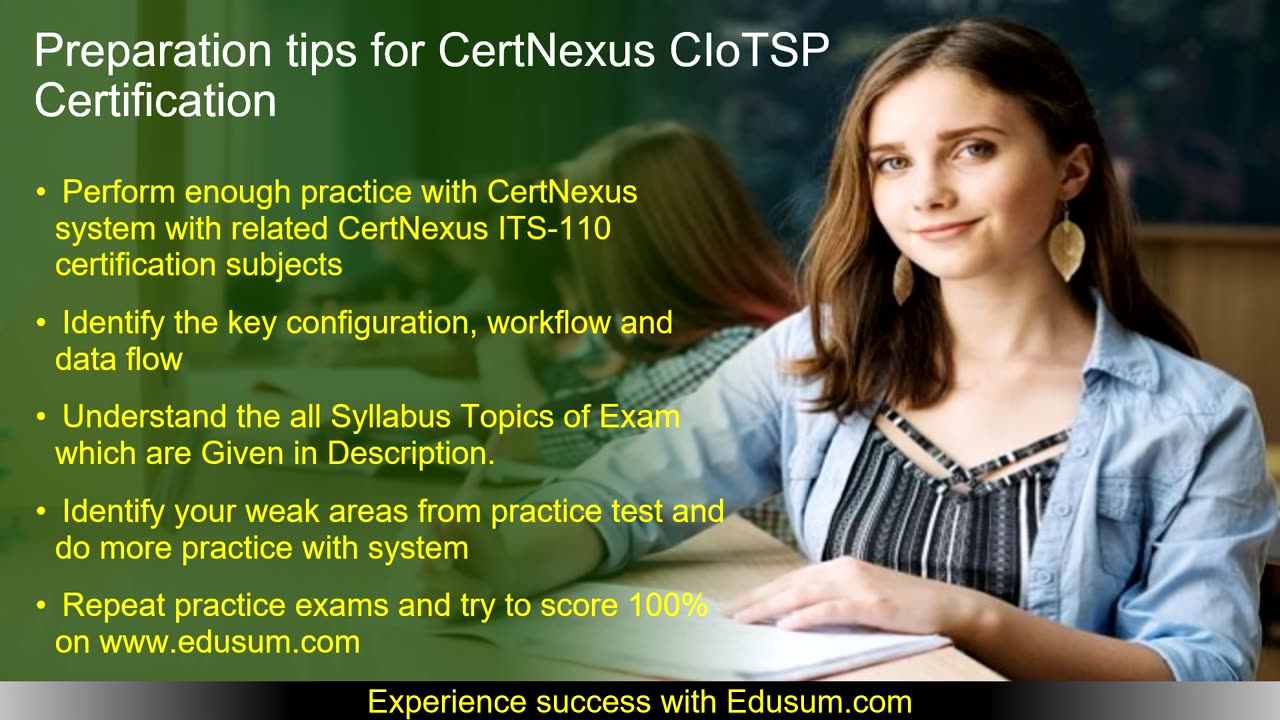 Preparation tips for CertNexus CIoTSP Certification

• Perform enough practice with CertNexus system with related CertNexus ITS-110 certification subjects

• Identify the key configuration, workflow and data flow

• Understand the all Syllabus Topics of Exam which are Given in Description.

• Identify your weak areas from practice test and do more practice with system

• Repeat practice exams and try to score 100% on www.edusum.com

Experience success with Edusum.com